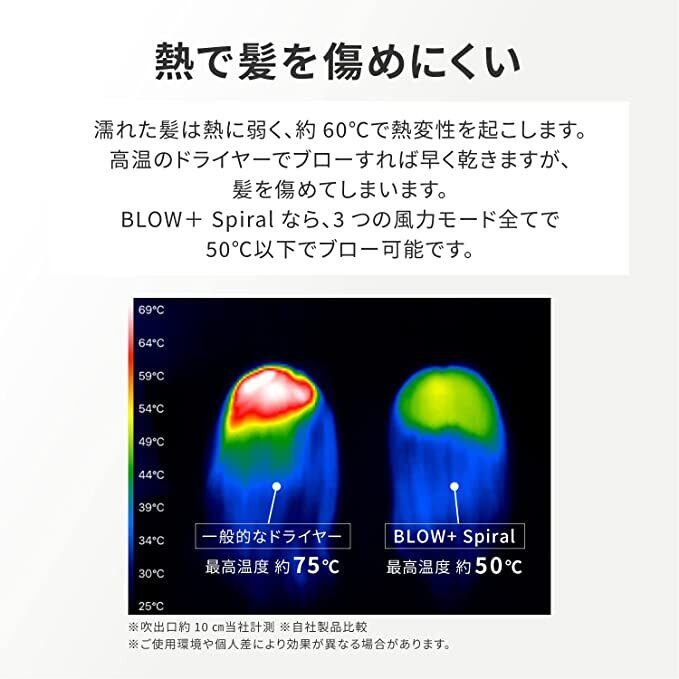 熱で髪を傷めにくい

濡れた髪は熱に弱く、約 60°Cで熱変性を起こします。
高温のドライヤーでブローすれば早く乾きますが、
髪を傷めてしまいます。
BLOW＋ Spiral なら、3 つの風力モード全てで
50°C以下でブロー可能です。

69°C
64°C
59°C
54°C
49°C
44°C
39°C
34°C
30°C
25°C

一般的なドライヤー
最高温度 約75℃

BLOW+ Spiral
最高温度 約50℃

※吹出口約 10 ㎝当社計測 ※自社製品比較
※ご使用環境や個人差により効果が異なる場合があります。